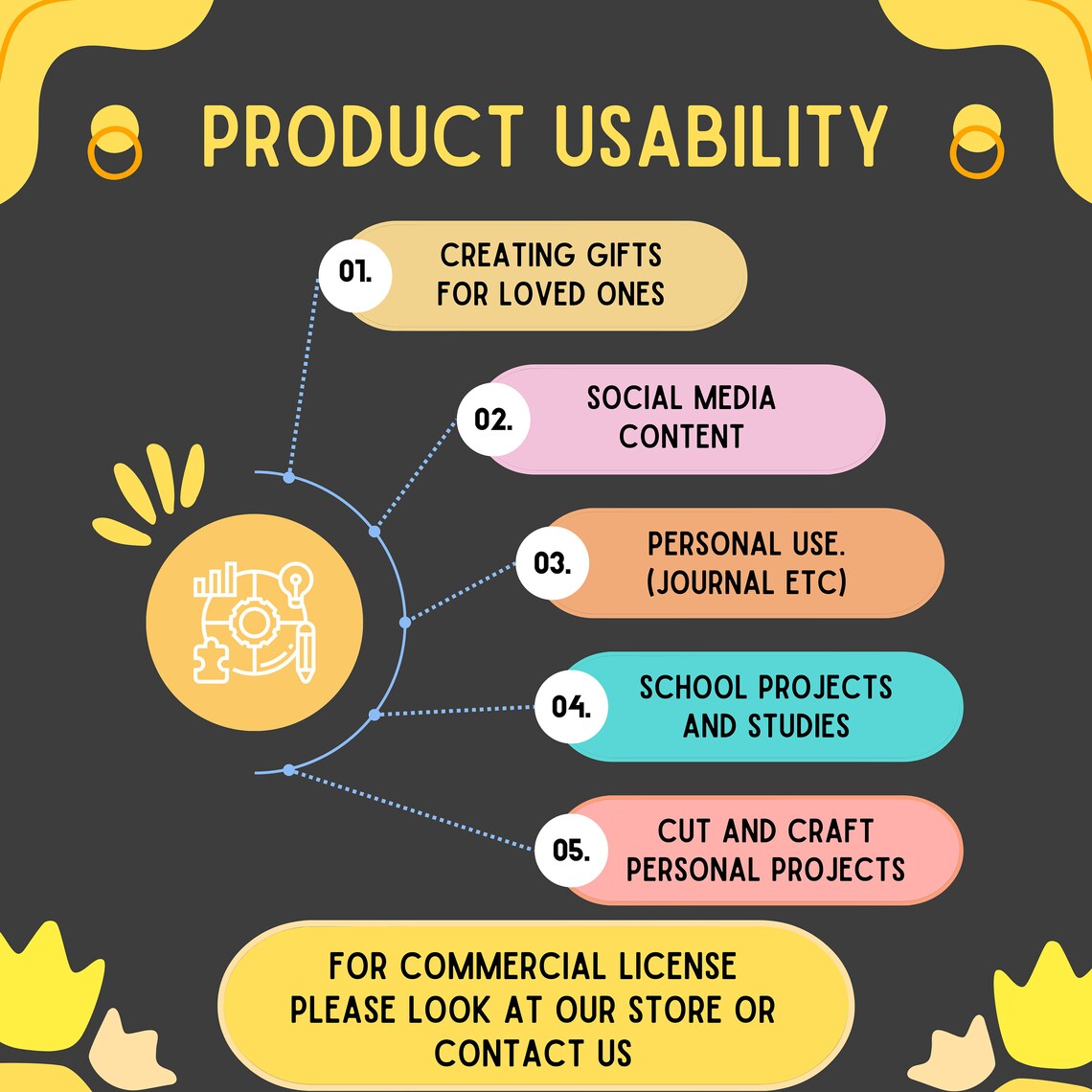 PRODUCT USABILITY

01. CREATING GIFTS FOR LOVED ONES

02. SOCIAL MEDIA CONTENT

03. PERSONAL USE. (JOURNAL ETC)

04. SCHOOL PROJECTS AND STUDIES

05. CUT AND CRAFT PERSONAL PROJECTS

FOR COMMERCIAL LICENSE PLEASE LOOK AT OUR STORE OR CONTACT US